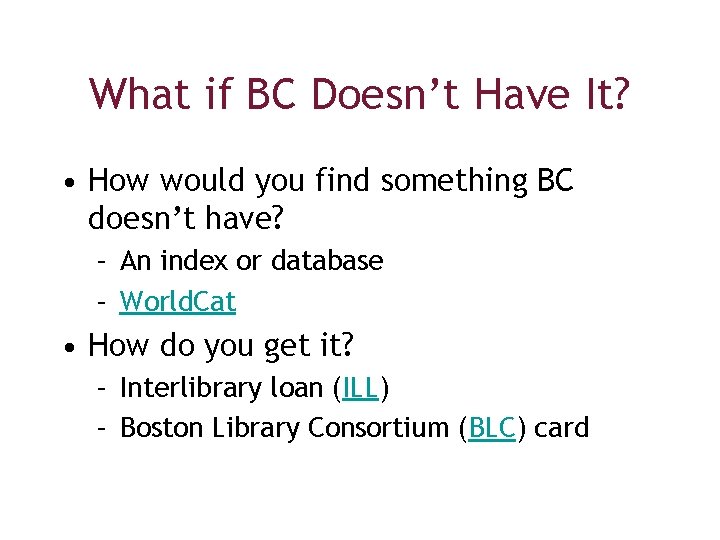 What if BC Doesn’t Have It?

• How would you find something BC doesn’t have?
– An index or database
– WorldCat

• How do you get it?
– Interlibrary loan (ILL)
– Boston Library Consortium (BLC) card